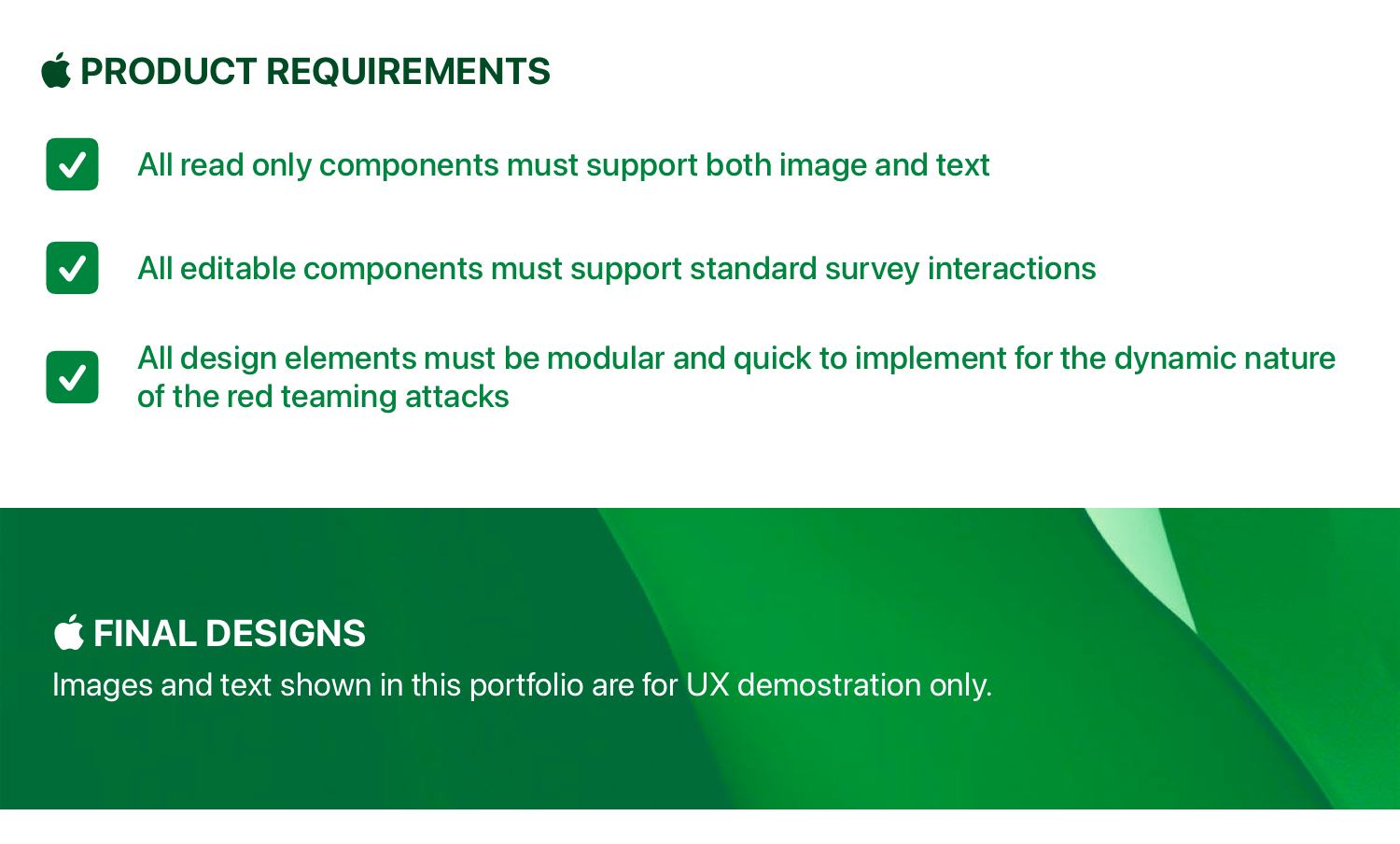 PRODUCT REQUIREMENTS

All read only components must support both image and text

All editable components must support standard survey interactions

All design elements must be modular and quick to implement for the dynamic nature of the red teaming attacks

FINAL DESIGNS

Images and text shown in this portfolio are for UX demostration only.